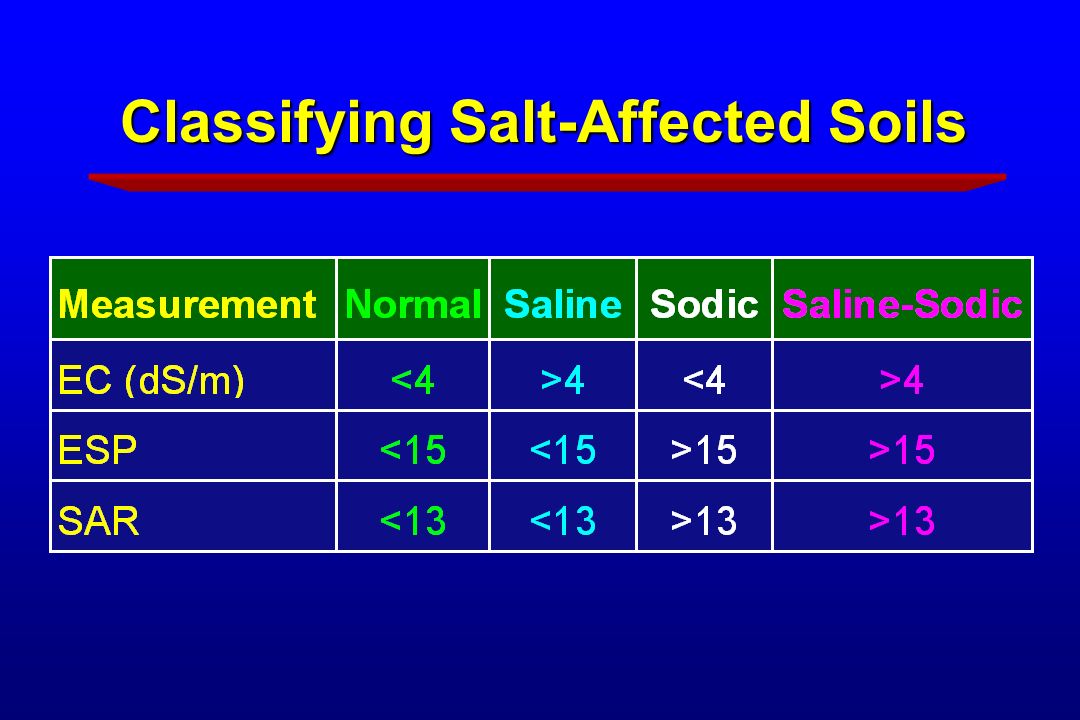 Classifying Salt-Affected Soils

| Measurement | Normal | Saline | Sodic | Saline-Sodic |
|---|---|---|---|---|
| EC (dS/m) | <4 | >4 | <4 | >4 |
| ESP | <15 | <15 | >15 | >15 |
| SAR | <13 | <13 | >13 | >13 |